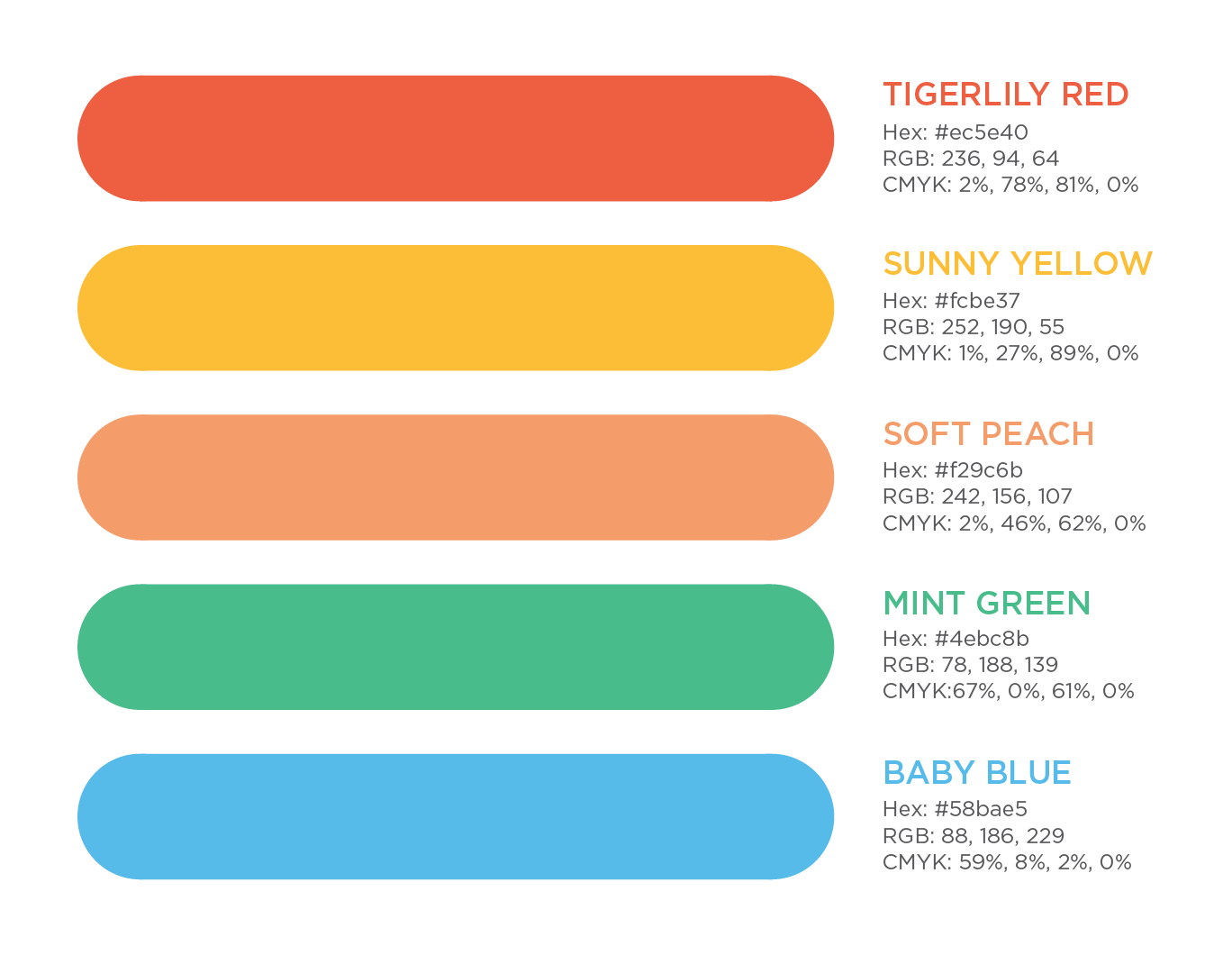 TIGERLILY RED
Hex: #ec5e40
RGB: 236, 94, 64
CMYK: 2%, 78%, 81%, 0%

SUNNY YELLOW
Hex: #fcbe37
RGB: 252, 190, 55
CMYK: 1%, 27%, 89%, 0%

SOFT PEACH
Hex: #f29c6b
RGB: 242, 156, 107
CMYK: 2%, 46%, 62%, 0%

MINT GREEN
Hex: #4ebc8b
RGB: 78, 188, 139
CMYK:67%, 0%, 61%, 0%

BABY BLUE
Hex: #58bae5
RGB: 88, 186, 229
CMYK: 59%, 8%, 2%, 0%